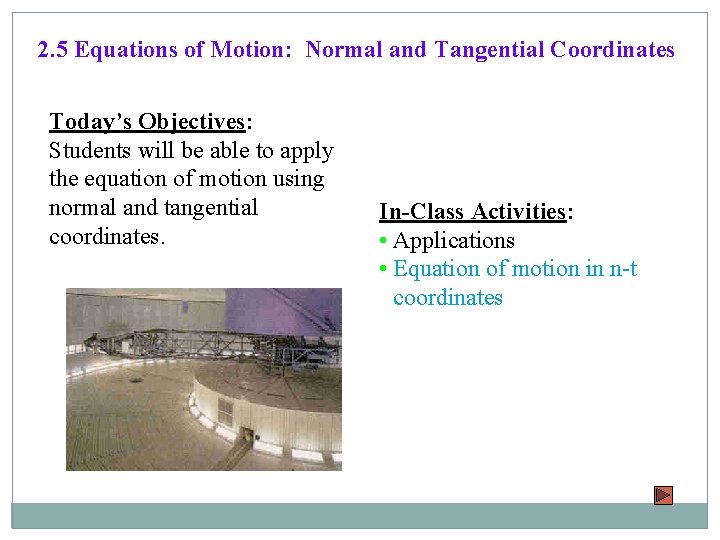 2.5 Equations of Motion: Normal and Tangential Coordinates

Today's Objectives:
Students will be able to apply the equation of motion using normal and tangential coordinates.

In-Class Activities:
• Applications
• Equation of motion in n-t coordinates